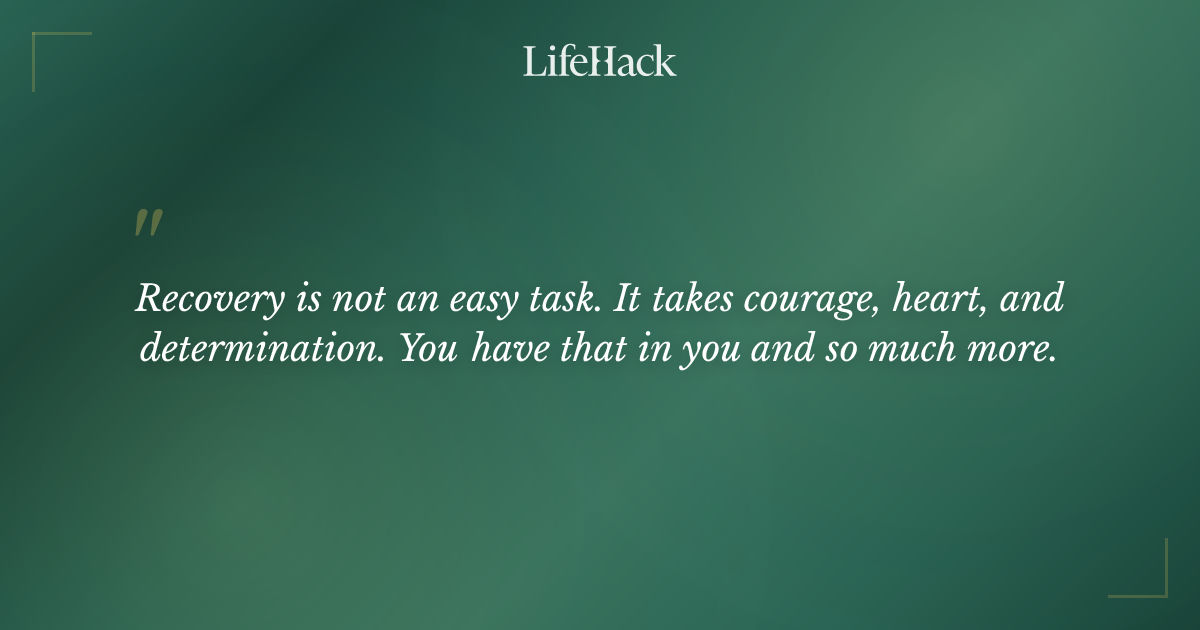 LifeHack

"

Recovery is not an easy task. It takes courage, heart, and determination. You have that in you and so much more.